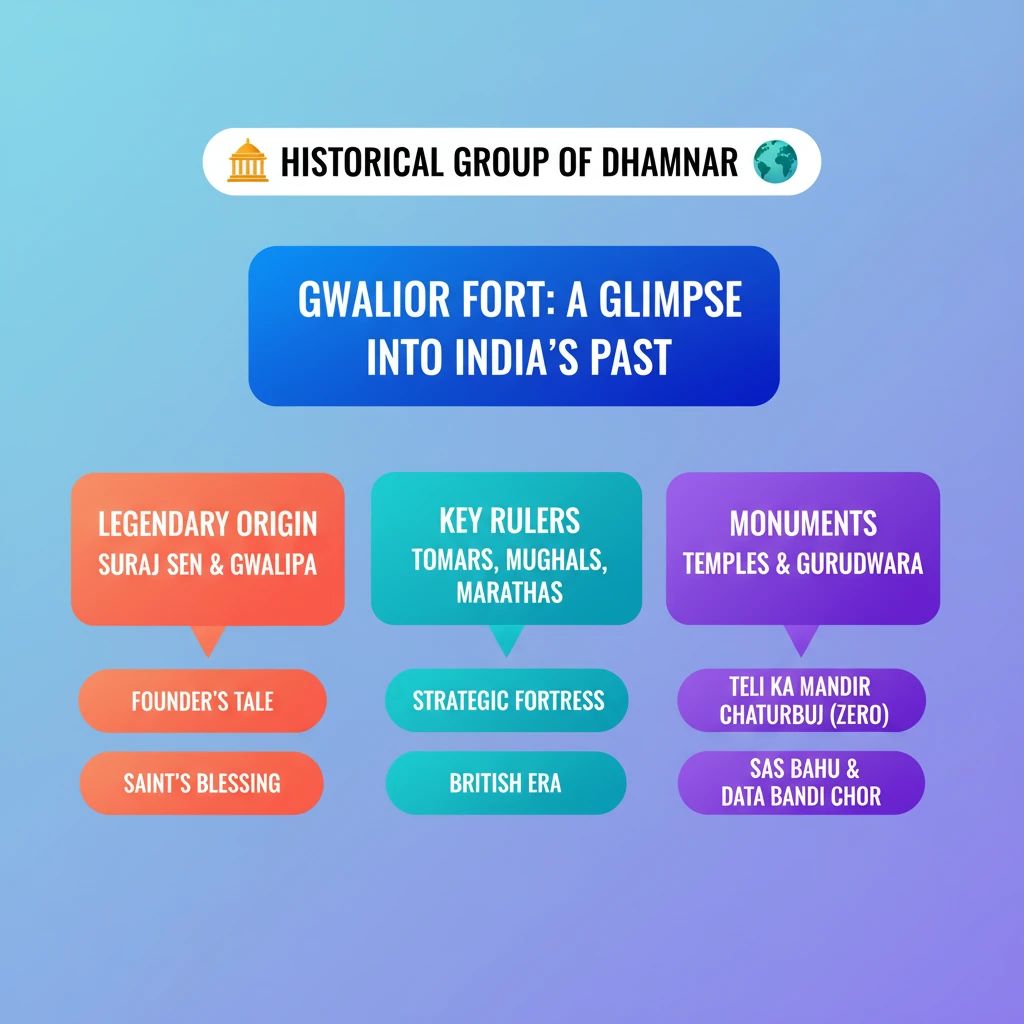 HISTORICAL GROUP OF DHAMNAR

GWALIOR FORT: A GLIMPSE INTO INDIA'S PAST

LEGENDARY ORIGIN
SURAJ SEN & GWALIPA

FOUNDER'S TALE

SAINT'S BLESSING

KEY RULERS
TOMARS, MUGHALS, MARATHAS

STRATEGIC FORTRESS

BRITISH ERA

MONUMENTS
TEMPLES & GURUDWARA

TELI KA MANDIR
CHATURBUJ (ZERO)

SAS BAHU &
DATA BANDI CHOR